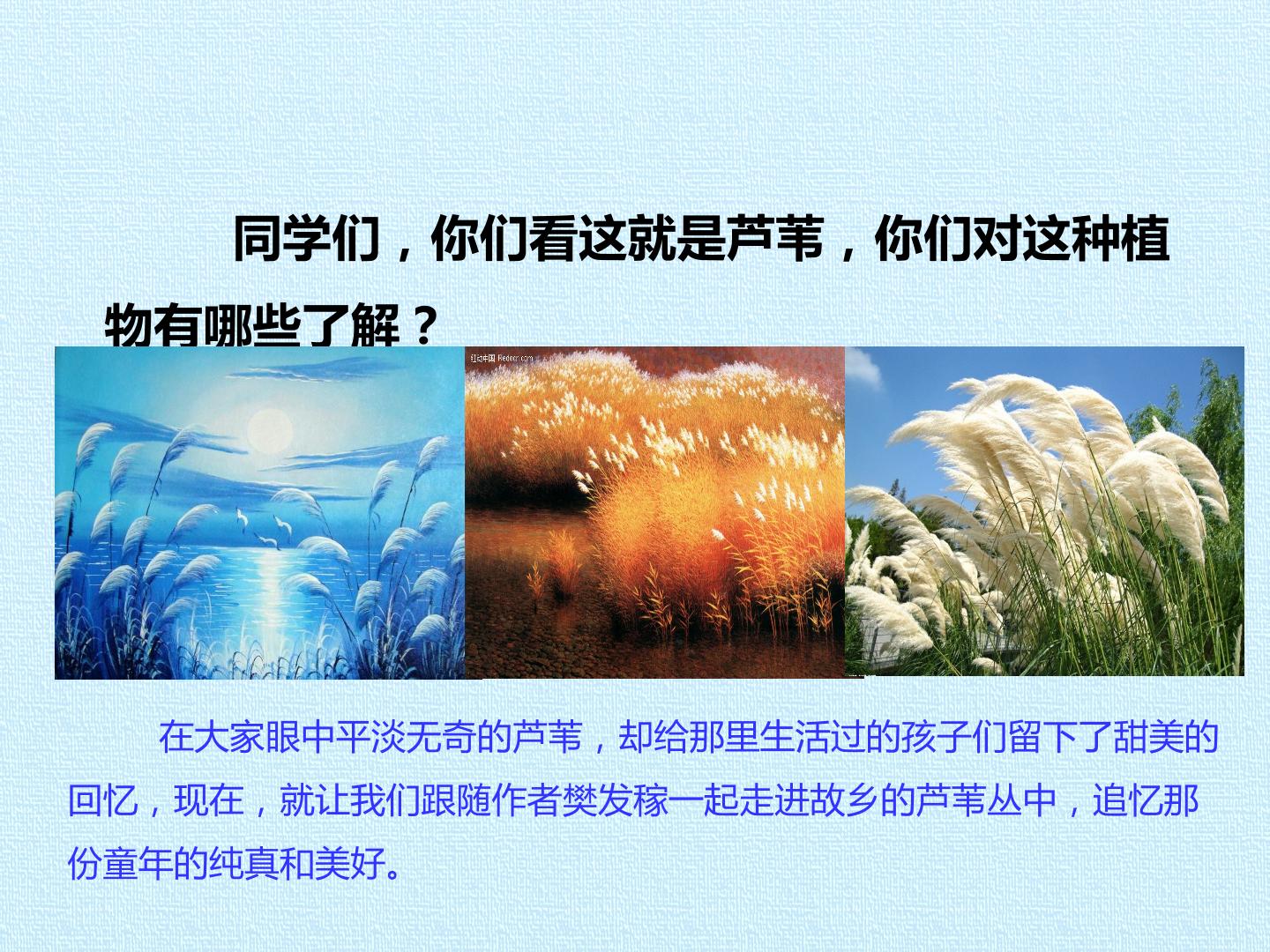 同学们，你们看这就是芦苇，你们对这种植物有哪些了解？

红动中国 Redocn.com

在大家眼中平淡无奇的芦苇，却给那里生活过的孩子们留下了甜美的回忆，现在，就让我们跟随作者樊发稼一起走进故乡的芦苇丛中，追忆那份童年的纯真和美好。